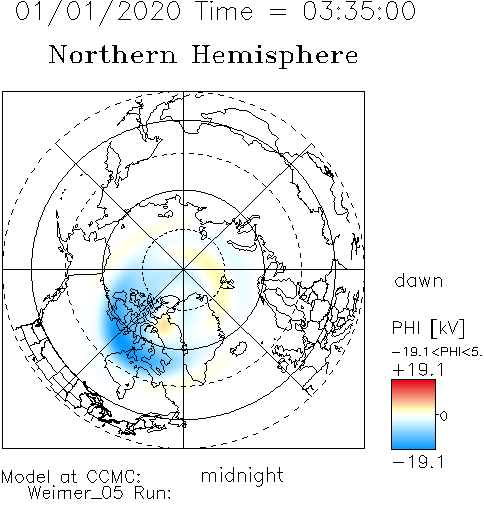 01/01/2020 Time = 03:35:00

Northern Hemisphere

dawn

PHI [kV]

−19.1<PHI<5.

+19.1

0

−19.1

Model at CCMC: Weimer_05 Run:

midnight